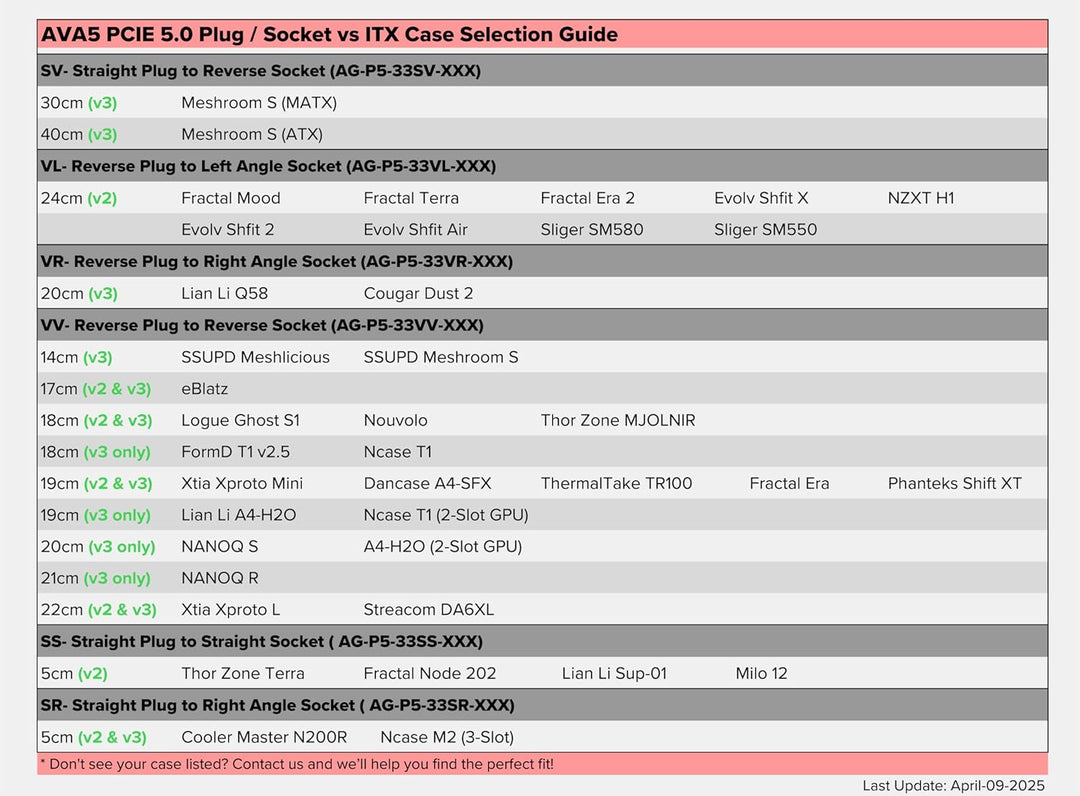 AVA5 PCIE 5.0 Plug / Socket vs ITX Case Selection Guide

SV- Straight Plug to Reverse Socket (AG-P5-33SV-XXX)

| | | | | | |
|---|---|---|---|---|---|
| 30cm (v3) | Meshroom S (MATX) | | | | |
| 40cm (v3) | Meshroom S (ATX) | | | | |

VL- Reverse Plug to Left Angle Socket (AG-P5-33VL-XXX)

| | | | | | |
|---|---|---|---|---|---|
| 24cm (v2) | Fractal Mood | Fractal Terra | Fractal Era 2 | Evolv Shfit X | NZXT H1 |
| | Evolv Shfit 2 | Evolv Shfit Air | Sliger SM580 | Sliger SM550 | |

VR- Reverse Plug to Right Angle Socket (AG-P5-33VR-XXX)

| | | | | | |
|---|---|---|---|---|---|
| 20cm (v3) | Lian Li Q58 | Cougar Dust 2 | | | |

VV- Reverse Plug to Reverse Socket (AG-P5-33VV-XXX)

| | | | | | |
|---|---|---|---|---|---|
| 14cm (v3) | SSUPD Meshlicious | SSUPD Meshroom S | | | |
| 17cm (v2 & v3) | eBlatz | | | | |
| 18cm (v2 & v3) | Logue Ghost S1 | Nouvolo | Thor Zone MJOLNIR | | |
| 18cm (v3 only) | FormD T1 v2.5 | Ncase T1 | | | |
| 19cm (v2 & v3) | Xtia Xproto Mini | Dancase A4-SFX | ThermalTake TR100 | Fractal Era | Phanteks Shift XT |
| 19cm (v3 only) | Lian Li A4-H2O | Ncase T1 (2-Slot GPU) | | | |
| 20cm (v3 only) | NANOQ S | A4-H2O (2-Slot GPU) | | | |
| 21cm (v3 only) | NANOQ R | | | | |
| 22cm (v2 & v3) | Xtia Xproto L | Streacom DA6XL | | | |

SS- Straight Plug to Straight Socket ( AG-P5-33SS-XXX)

| | | | | | |
|---|---|---|---|---|---|
| 5cm (v2) | Thor Zone Terra | Fractal Node 202 | Lian Li Sup-01 | Milo 12 | |

SR- Straight Plug to Right Angle Socket ( AG-P5-33SR-XXX)

| | | | | | |
|---|---|---|---|---|---|
| 5cm (v2 & v3) | Cooler Master N200R | Ncase M2 (3-Slot) | | | |

* Don't see your case listed? Contact us and we'll help you find the perfect fit!

Last Update: April-09-2025